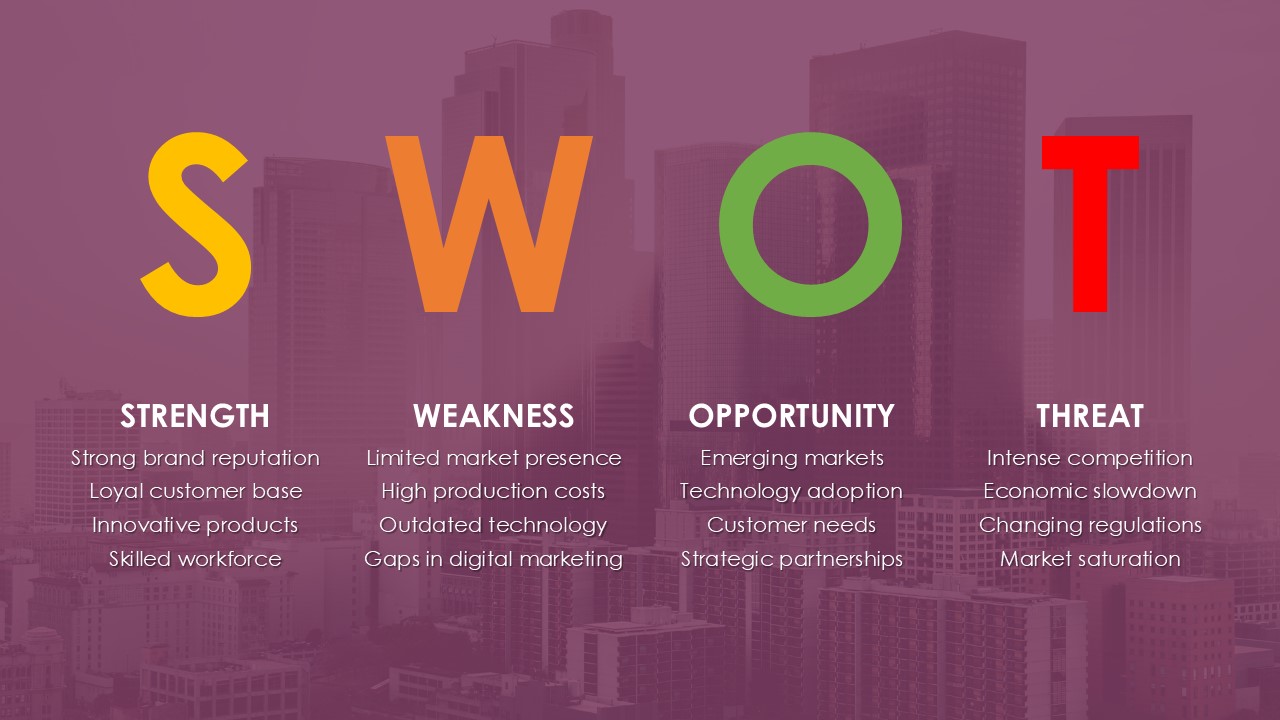 S W O T

STRENGTH
Strong brand reputation
Loyal customer base
Innovative products
Skilled workforce

WEAKNESS
Limited market presence
High production costs
Outdated technology
Gaps in digital marketing

OPPORTUNITY
Emerging markets
Technology adoption
Customer needs
Strategic partnerships

THREAT
Intense competition
Economic slowdown
Changing regulations
Market saturation